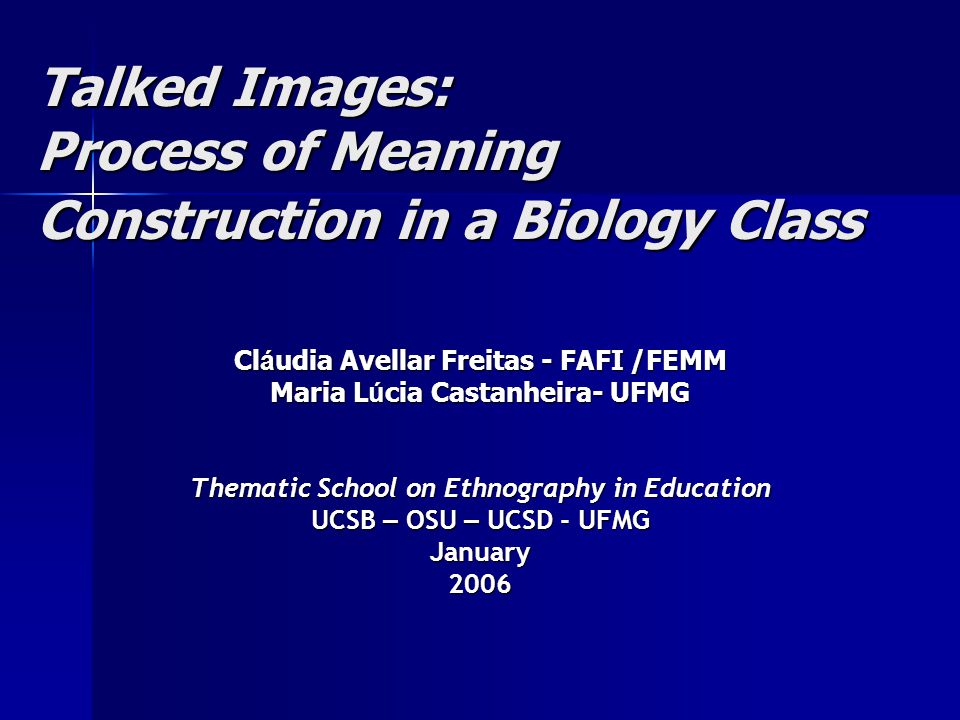 Talked Images:
Process of Meaning Construction in a Biology Class

Cláudia Avellar Freitas - FAFI /FEMM
Maria Lúcia Castanheira- UFMG

Thematic School on Ethnography in Education
UCSB – OSU – UCSD - UFMG
January
2006